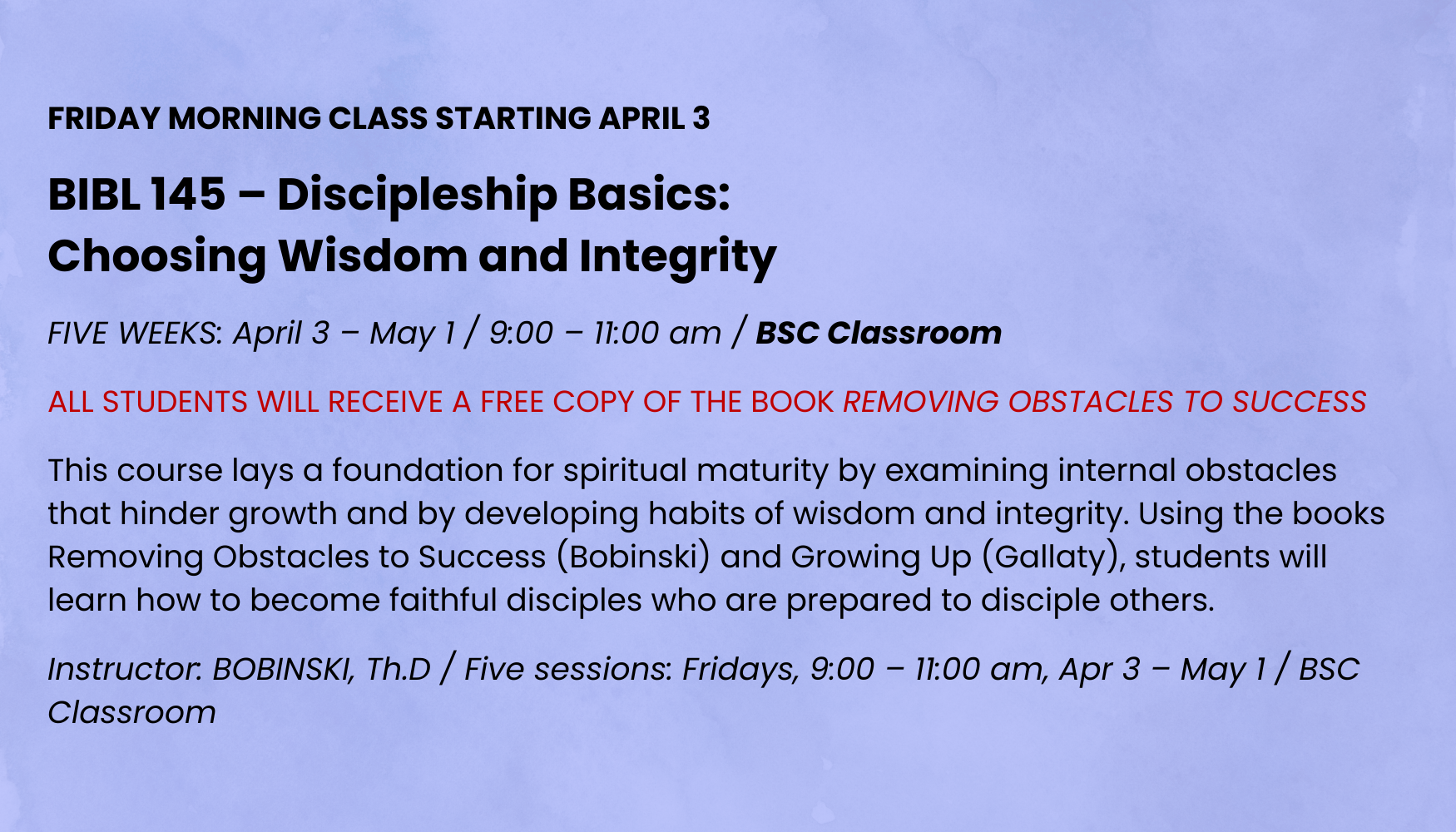 FRIDAY MORNING CLASS STARTING APRIL 3

BIBL 145 – Discipleship Basics: Choosing Wisdom and Integrity

FIVE WEEKS: April 3 – May 1 / 9:00 – 11:00 am / BSC Classroom

ALL STUDENTS WILL RECEIVE A FREE COPY OF THE BOOK REMOVING OBSTACLES TO SUCCESS

This course lays a foundation for spiritual maturity by examining internal obstacles that hinder growth and by developing habits of wisdom and integrity. Using the books Removing Obstacles to Success (Bobinski) and Growing Up (Gallaty), students will learn how to become faithful disciples who are prepared to disciple others.

Instructor: BOBINSKI, Th.D / Five sessions: Fridays, 9:00 – 11:00 am, Apr 3 – May 1 / BSC Classroom